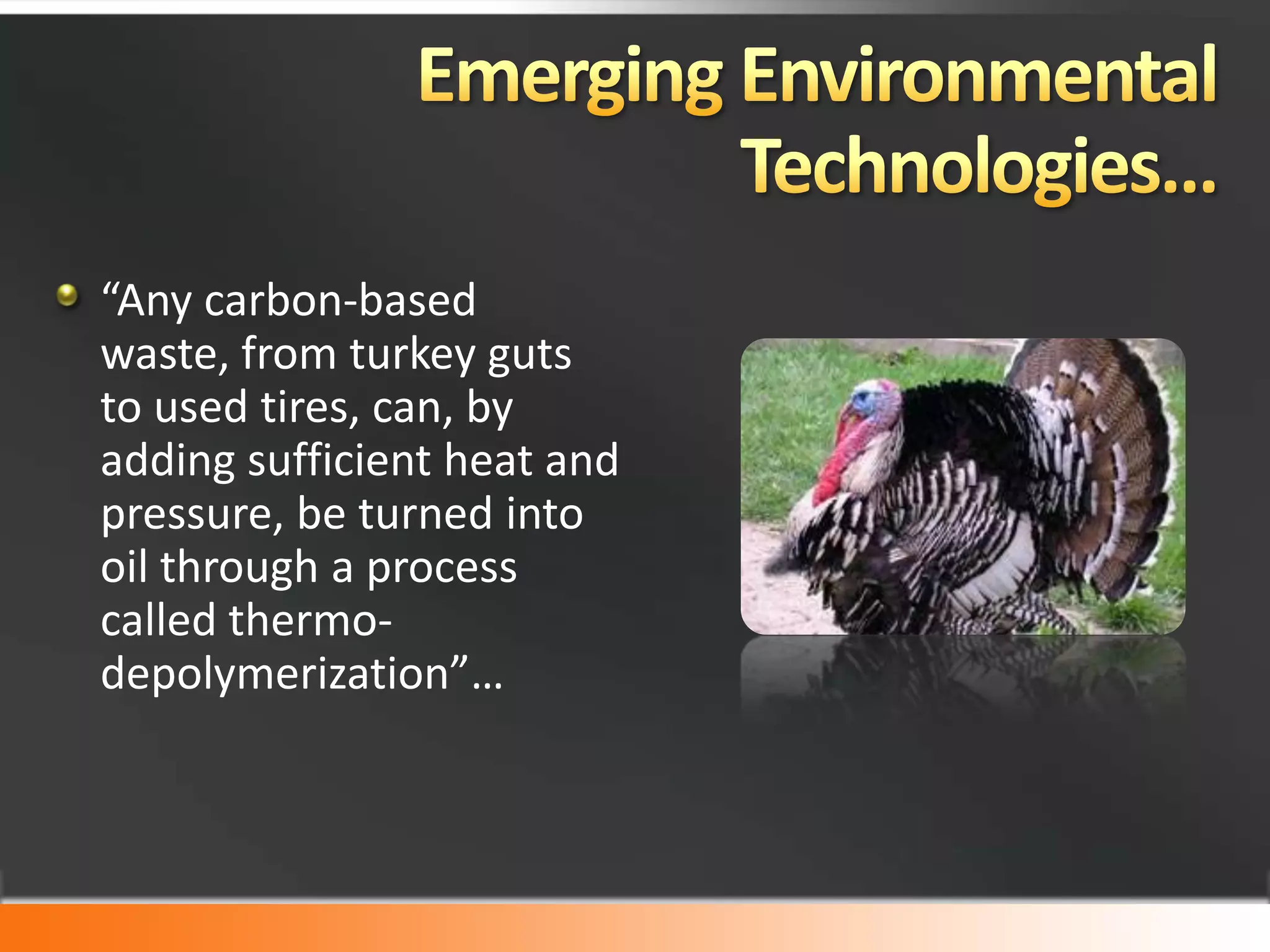 Emerging Environmental Technologies…

“Any carbon-based waste, from turkey guts to used tires, can, by adding sufficient heat and pressure, be turned into oil through a process called thermo-depolymerization”…